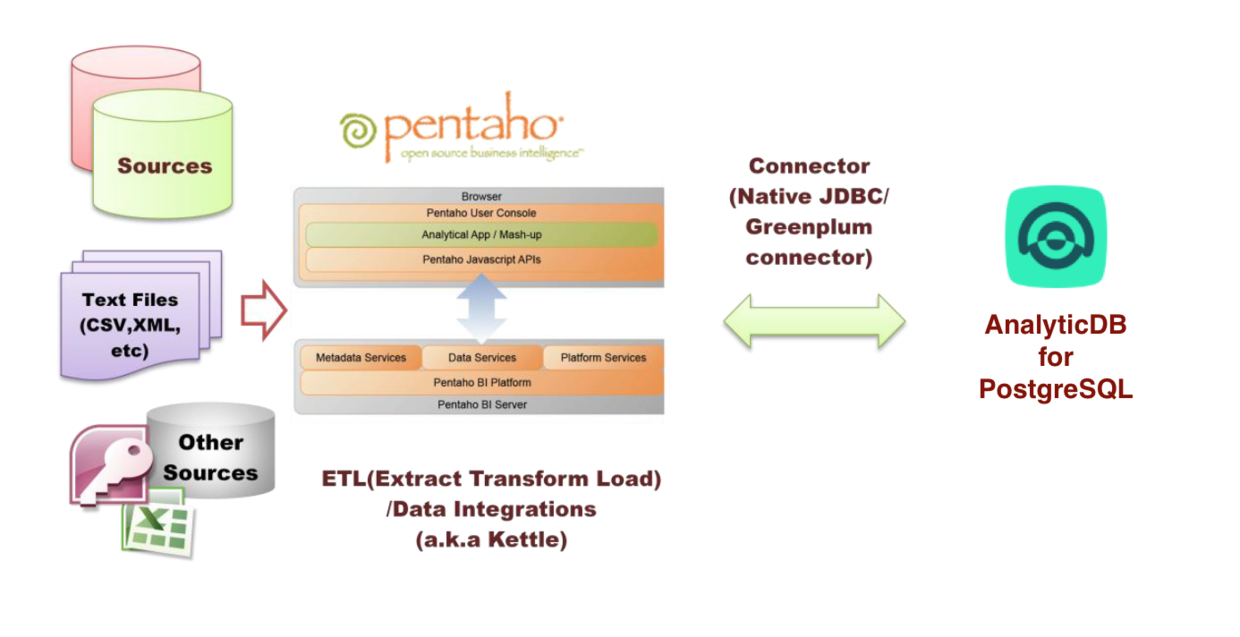 Sources

Text Files (CSV,XML, etc)

Other Sources

pentaho
open source business intelligence™

Browser
Pentaho User Console
Analytical App / Mash-up
Pentaho Javascript APIs

Metadata Services
Data Services
Platform Services
Pentaho BI Platform
Pentaho BI Server

ETL(Extract Transform Load) /Data Integrations (a.k.a Kettle)

Connector (Native JDBC/ Greenplum connector)

AnalyticDB for PostgreSQL